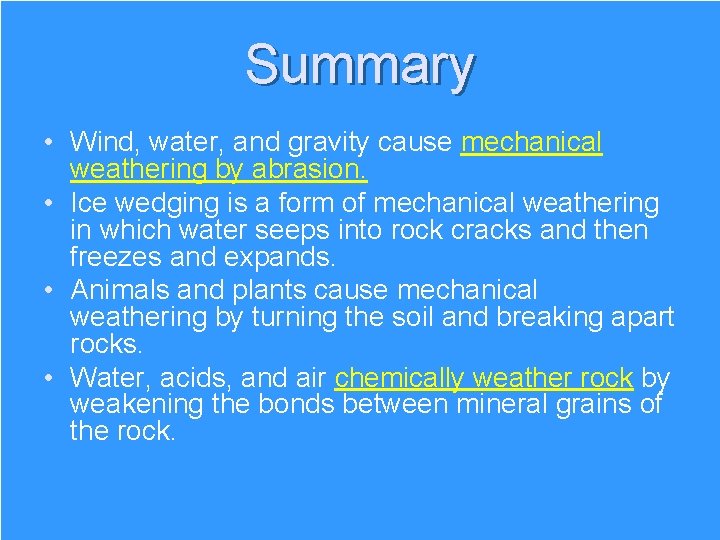 Summary

• Wind, water, and gravity cause mechanical weathering by abrasion.
• Ice wedging is a form of mechanical weathering in which water seeps into rock cracks and then freezes and expands.
• Animals and plants cause mechanical weathering by turning the soil and breaking apart rocks.
• Water, acids, and air chemically weather rock by weakening the bonds between mineral grains of the rock.